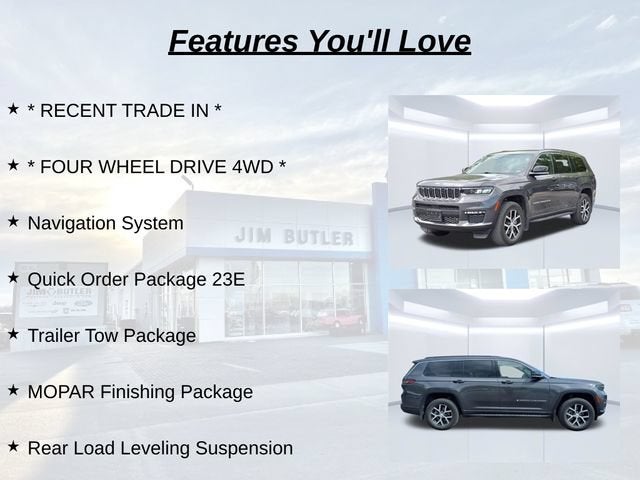 Features You'll Love

★ * RECENT TRADE IN *

★ * FOUR WHEEL DRIVE 4WD *

★ Navigation System

★ Quick Order Package 23E

★ Trailer Tow Package

★ MOPAR Finishing Package

★ Rear Load Leveling Suspension

JIM BUTLER

JIM BUTLER